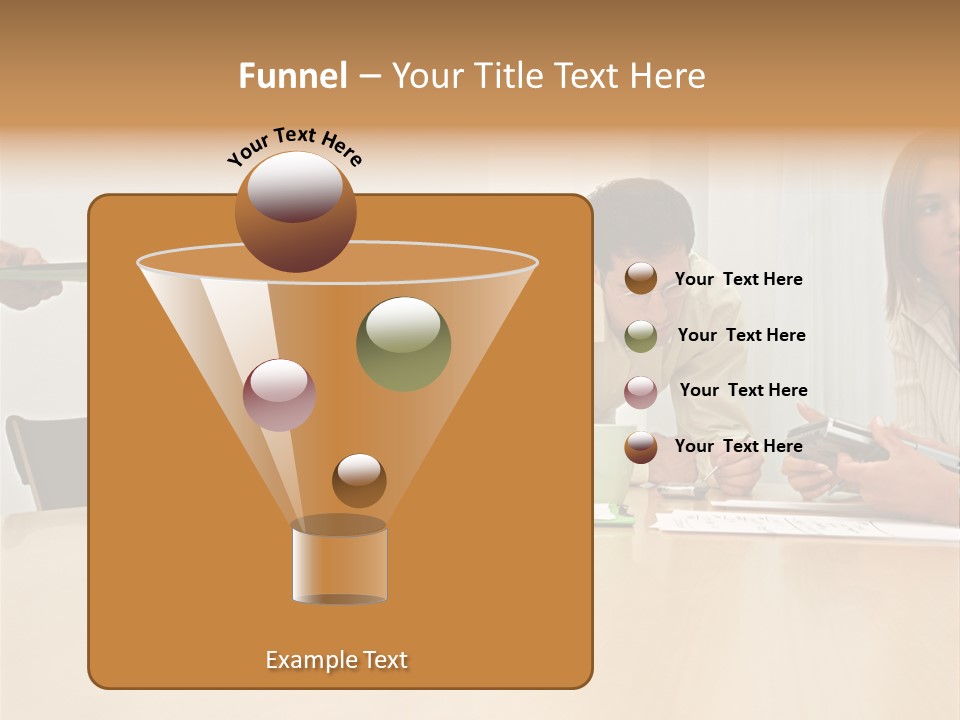 Funnel – Your Title Text Here

Your Text Here

Your Text Here

Your Text Here

Your Text Here

Your Text Here

Example Text